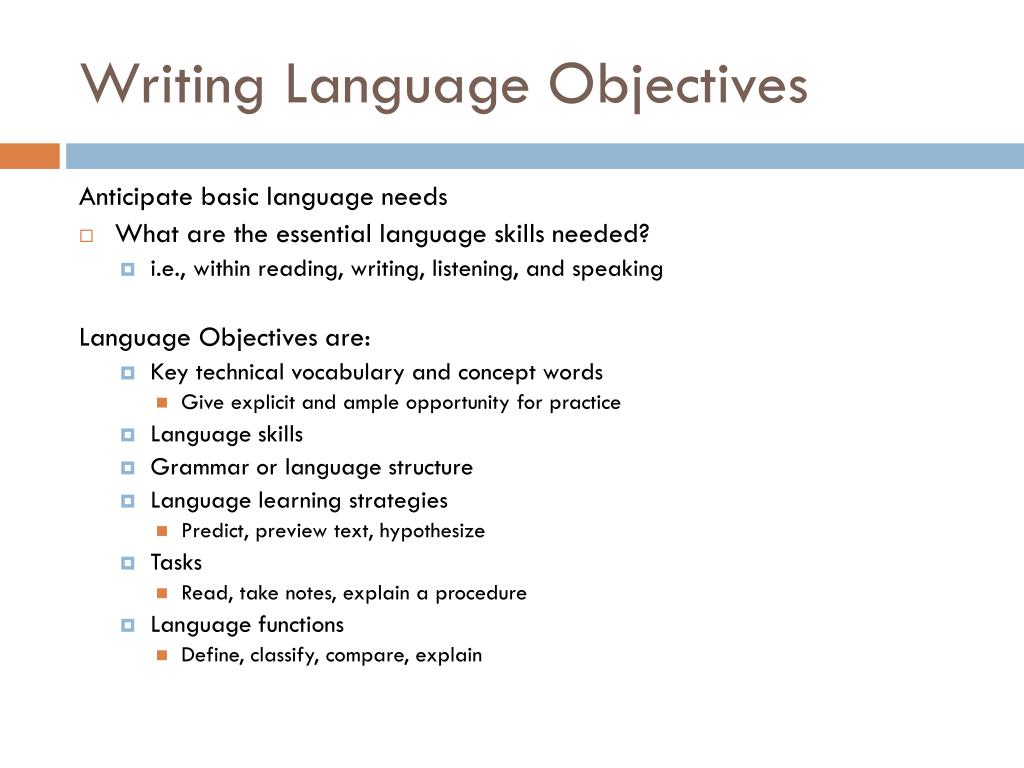 Writing Language Objectives

Anticipate basic language needs

What are the essential language skills needed?

i.e., within reading, writing, listening, and speaking

Language Objectives are:

Key technical vocabulary and concept words

Give explicit and ample opportunity for practice

Language skills

Grammar or language structure

Language learning strategies

Predict, preview text, hypothesize

Tasks

Read, take notes, explain a procedure

Language functions

Define, classify, compare, explain